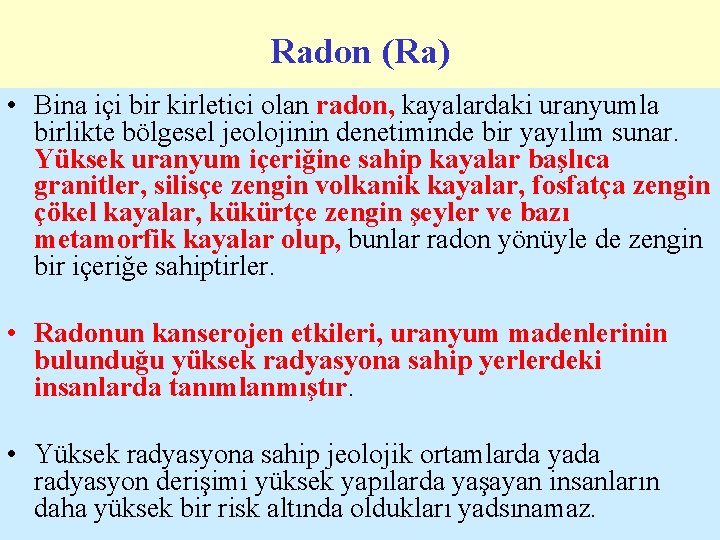 Radon (Ra)

• Bina içi bir kirletici olan radon, kayalardaki uranyumla birlikte bölgesel jeolojinin denetiminde bir yayılım sunar. Yüksek uranyum içeriğine sahip kayalar başlıca granitler, silisçe zengin volkanik kayalar, fosfatça zengin çökel kayalar, kükürtçe zengin şeyler ve bazı metamorfik kayalar olup, bunlar radon yönüyle de zengin bir içeriğe sahiptirler.

• Radonun kanserojen etkileri, uranyum madenlerinin bulunduğu yüksek radyasyona sahip yerlerdeki insanlarda tanımlanmıştır.

• Yüksek radyasyona sahip jeolojik ortamlarda yada radyasyon derişimi yüksek yapılarda yaşayan insanların daha yüksek bir risk altında oldukları yadsınamaz.